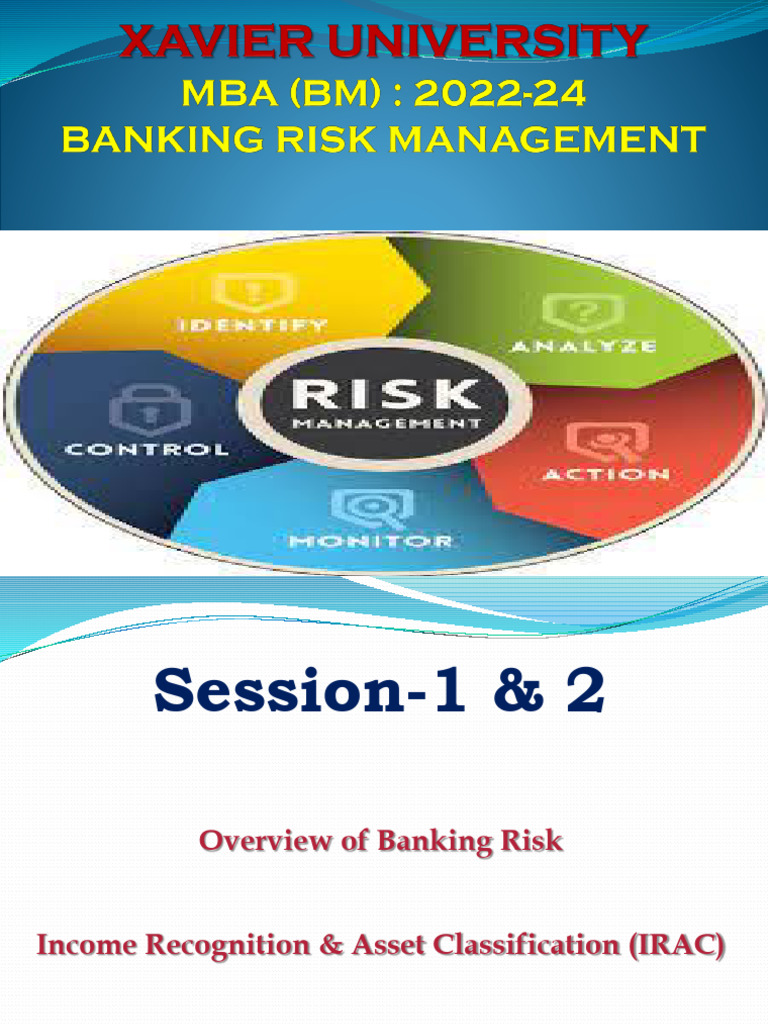 XAVIER UNIVERSITY
MBA (BM) : 2022-24
BANKING RISK MANAGEMENT

IDENTIFY
ANALYZE
RISK
MANAGEMENT
CONTROL
ACTION
MONITOR

Session-1 & 2

Overview of Banking Risk

Income Recognition & Asset Classification (IRAC)